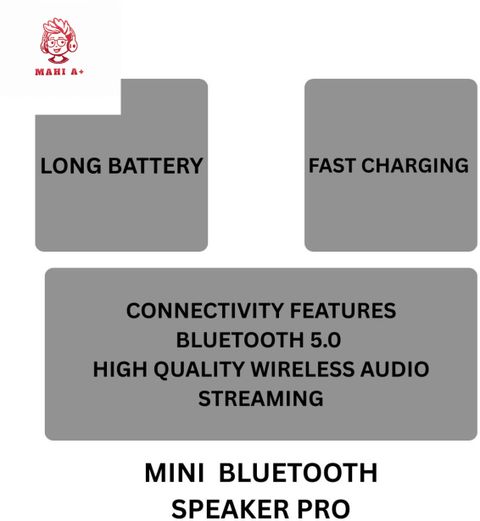 MAHI A+

LONG BATTERY

FAST CHARGING

CONNECTIVITY FEATURES
BLUETOOTH 5.0
HIGH QUALITY WIRELESS AUDIO STREAMING

MINI BLUETOOTH SPEAKER PRO